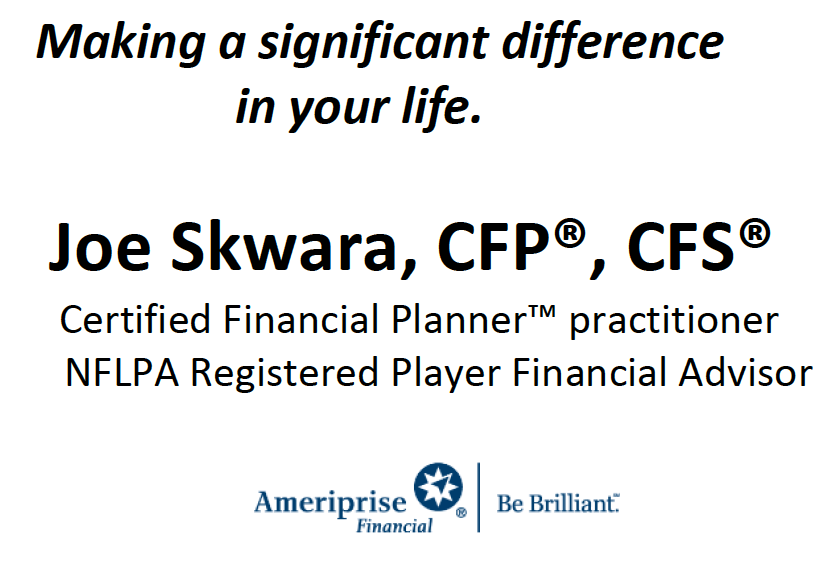 Making a significant difference in your life.

Joe Skwara, CFP®, CFS®
Certified Financial Planner™ practitioner
NFLPA Registered Player Financial Advisor

Ameriprise Financial ® | Be Brilliant.™